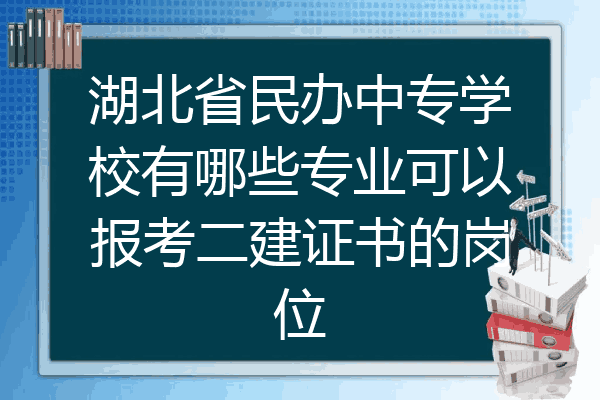 湖北省民办中专学校有哪些专业可以报考二建证书的岗位